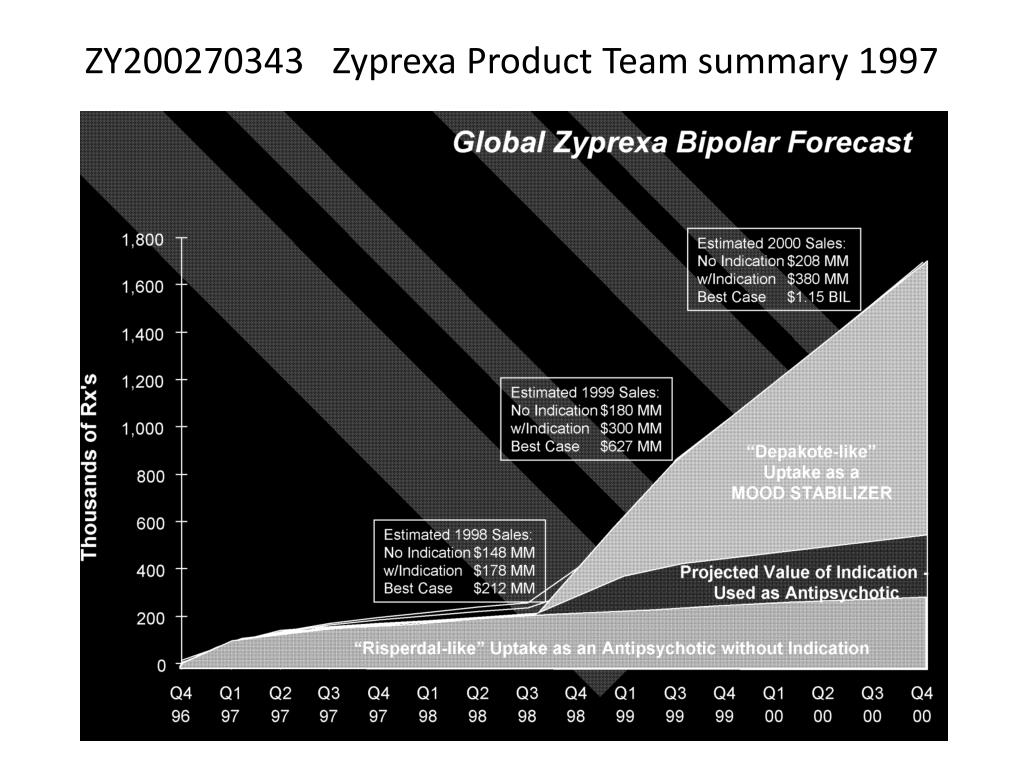 ZY200270343 Zyprexa Product Team summary 1997

Global Zyprexa Bipolar Forecast

Thousands of Rx's

1,800
1,600
1,400
1,200
1,000
800
600
400
200
0

Estimated 2000 Sales:
No Indication $208 MM
w/Indication $380 MM
Best Case $1.15 BIL

Estimated 1999 Sales:
No Indication $180 MM
w/Indication $300 MM
Best Case $627 MM

Estimated 1998 Sales:
No Indication $148 MM
w/Indication $178 MM
Best Case $212 MM

"Depakote-like" Uptake as a MOOD STABILIZER

Projected Value of Indication - Used as Antipsychotic

"Risperdal-like" Uptake as an Antipsychotic without Indication

Q4 96 Q1 97 Q2 97 Q3 97 Q4 97 Q1 98 Q2 98 Q3 98 Q4 98 Q1 99 Q3 99 Q4 99 Q1 00 Q2 00 Q3 00 Q4 00